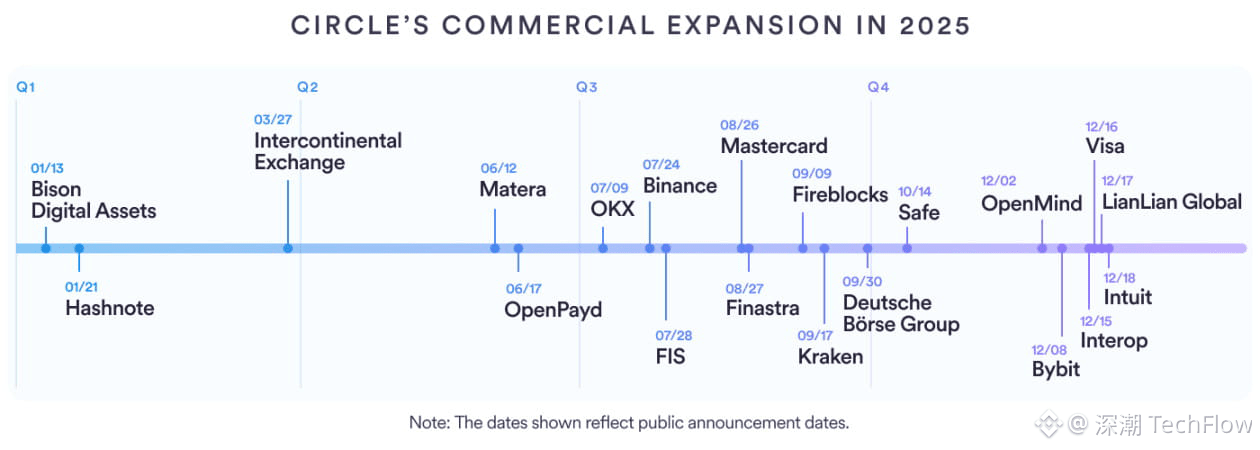 CIRCLE'S COMMERCIAL EXPANSION IN 2025

Q1

Q2

Q3

Q4

01/13
Bison
Digital Assets

01/21
Hashnote

03/27
Intercontinental
Exchange

06/12
Matera

06/17
OpenPayd

07/09
OKX

07/24
Binance

07/28
FIS

08/26
Mastercard

08/27
Finastra

09/09
Fireblocks

09/17
Kraken

09/30
Deutsche
Börse Group

10/14
Safe

12/02
OpenMind

12/08
Bybit

12/15
Interop

12/16
Visa

12/17
LianLian Global

12/18
Intuit

Note: The dates shown reflect public announcement dates.

@ 深潮 TechFlow